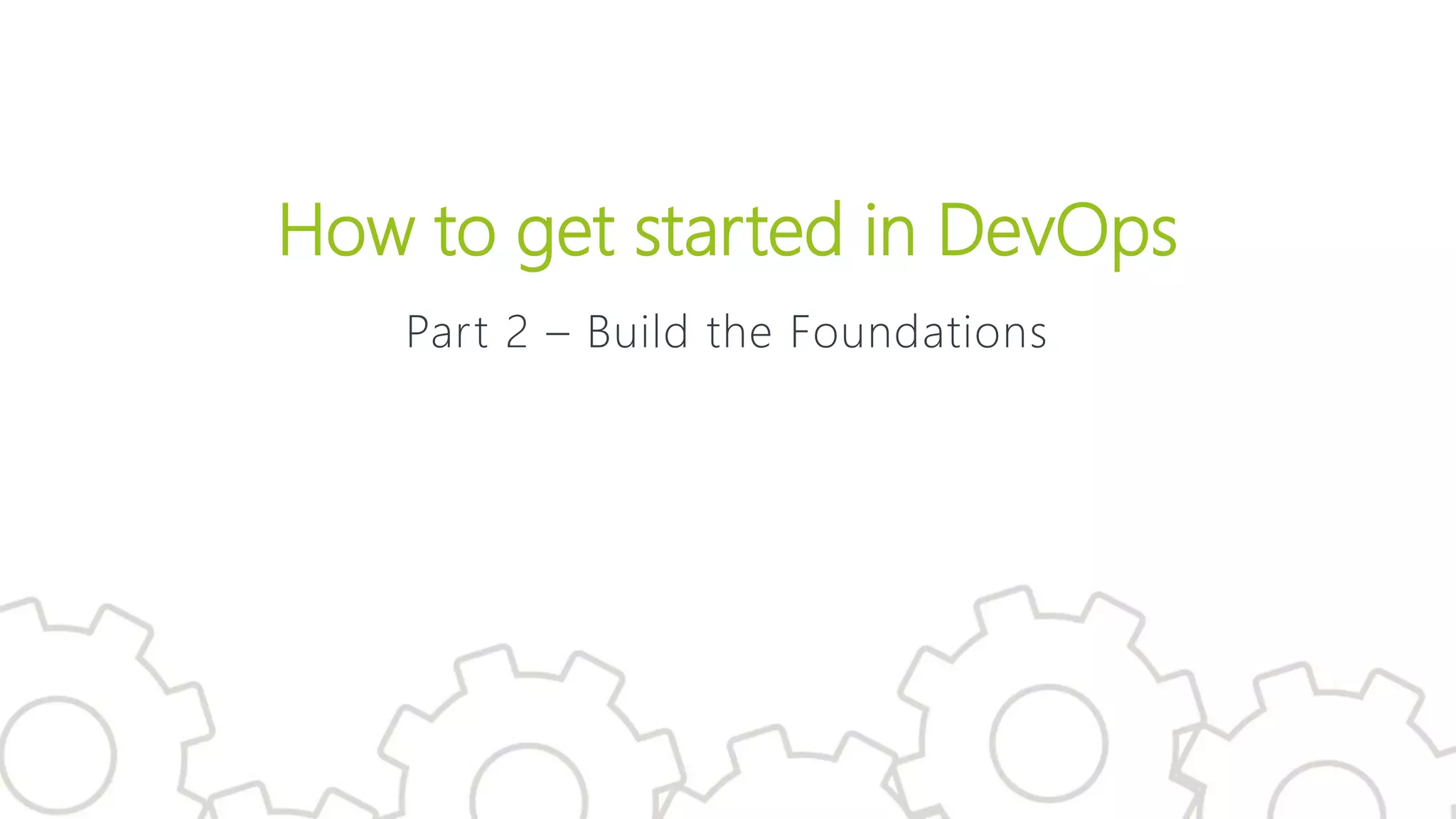 How to get started in DevOps

Part 2 – Build the Foundations